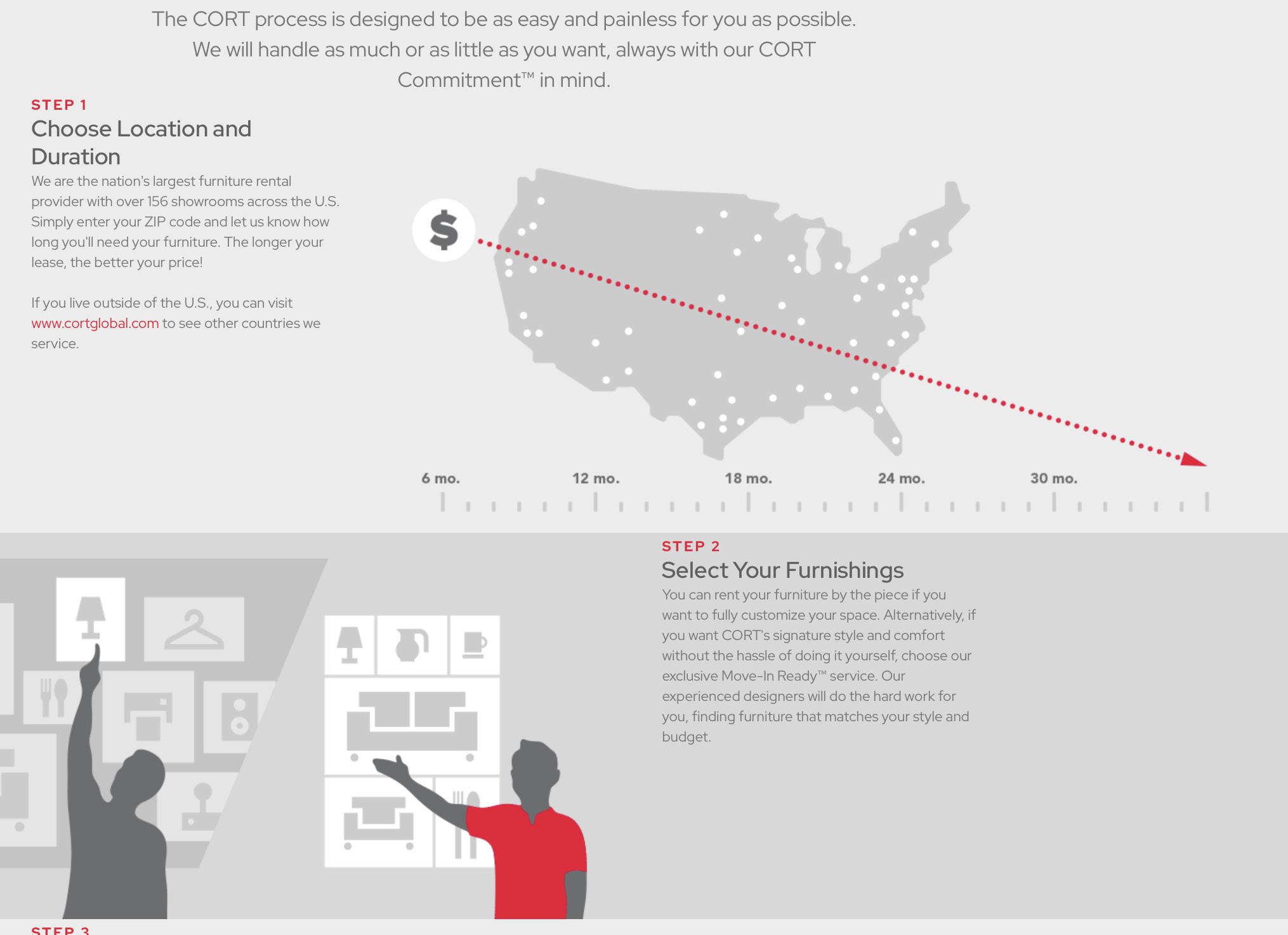 The CORT process is designed to be as easy and painless for you as possible. We will handle as much or as little as you want, always with our CORT Commitment™ in mind.

STEP 1

Choose Location and Duration

We are the nation's largest furniture rental provider with over 156 showrooms across the U.S. Simply enter your ZIP code and let us know how long you'll need your furniture. The longer your lease, the better your price!

If you live outside of the U.S., you can visit www.cortglobal.com to see other countries we service.

$

6 mo.  12 mo.  18 mo.  24 mo.  30 mo.

STEP 2

Select Your Furnishings

You can rent your furniture by the piece if you want to fully customize your space. Alternatively, if you want CORT's signature style and comfort without the hassle of doing it yourself, choose our exclusive Move-In Ready™ service. Our experienced designers will do the hard work for you, finding furniture that matches your style and budget.

STEP 3